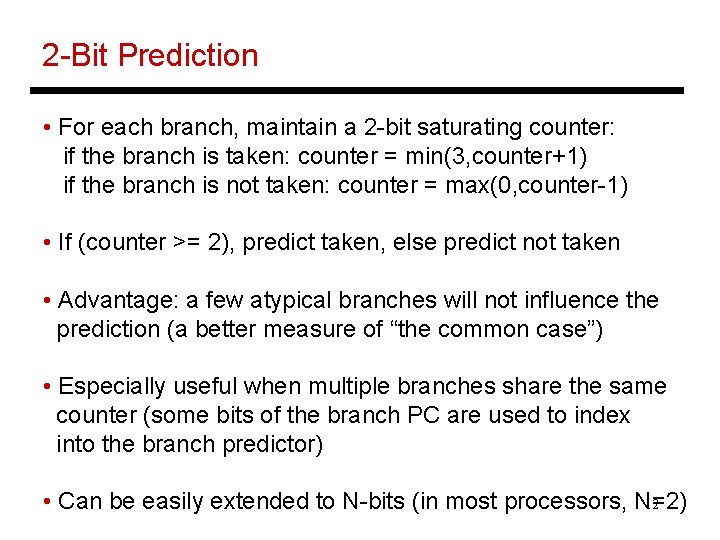 2-Bit Prediction

• For each branch, maintain a 2-bit saturating counter:
if the branch is taken: counter = min(3,counter+1)
if the branch is not taken: counter = max(0,counter-1)

• If (counter >= 2), predict taken, else predict not taken

• Advantage: a few atypical branches will not influence the prediction (a better measure of "the common case")

• Especially useful when multiple branches share the same counter (some bits of the branch PC are used to index into the branch predictor)

• Can be easily extended to N-bits (in most processors, N=2)